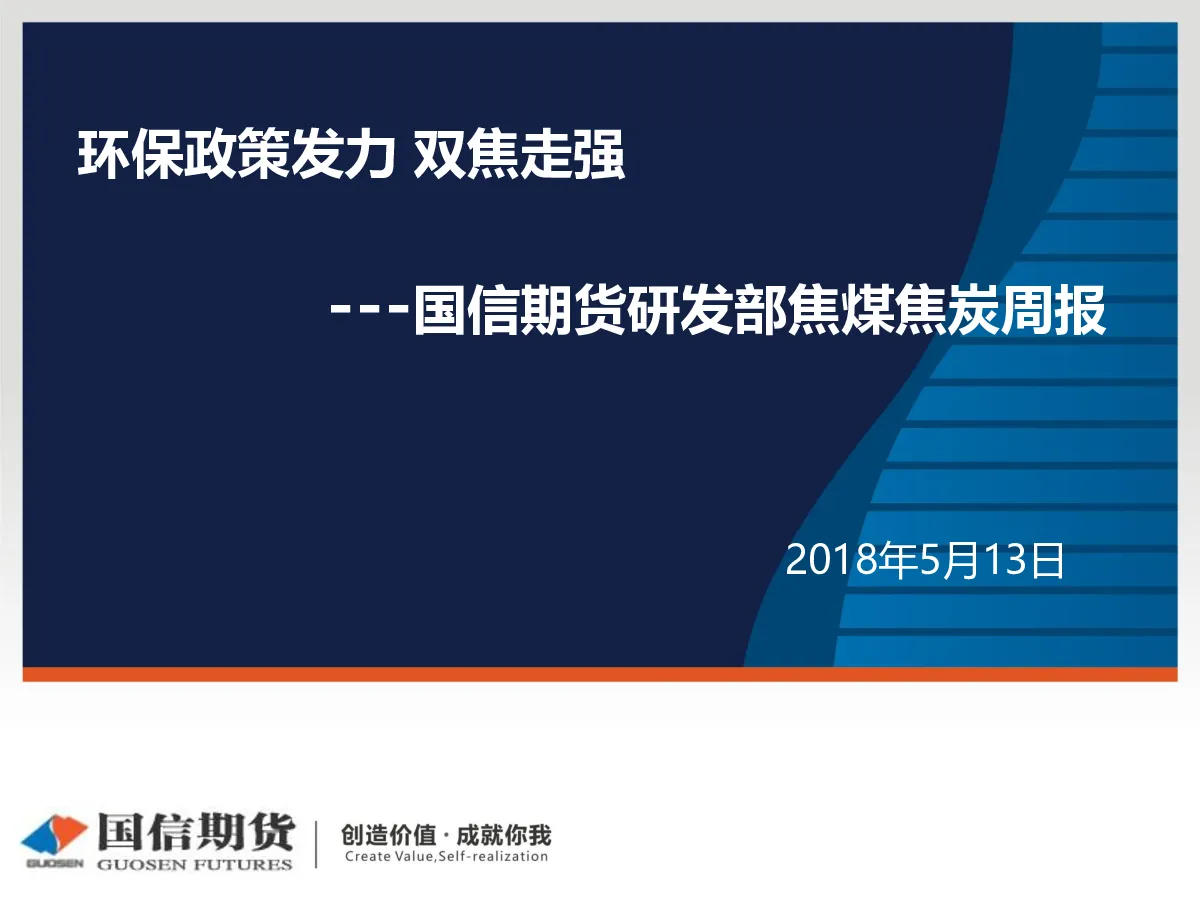 环保政策发力 双焦走强

---国信期货研发部焦煤焦炭周报

2018年5月13日

GUOSEN 国信期货 GUOSEN FUTURES

创造价值 · 成就你我
Create Value,Self-realization